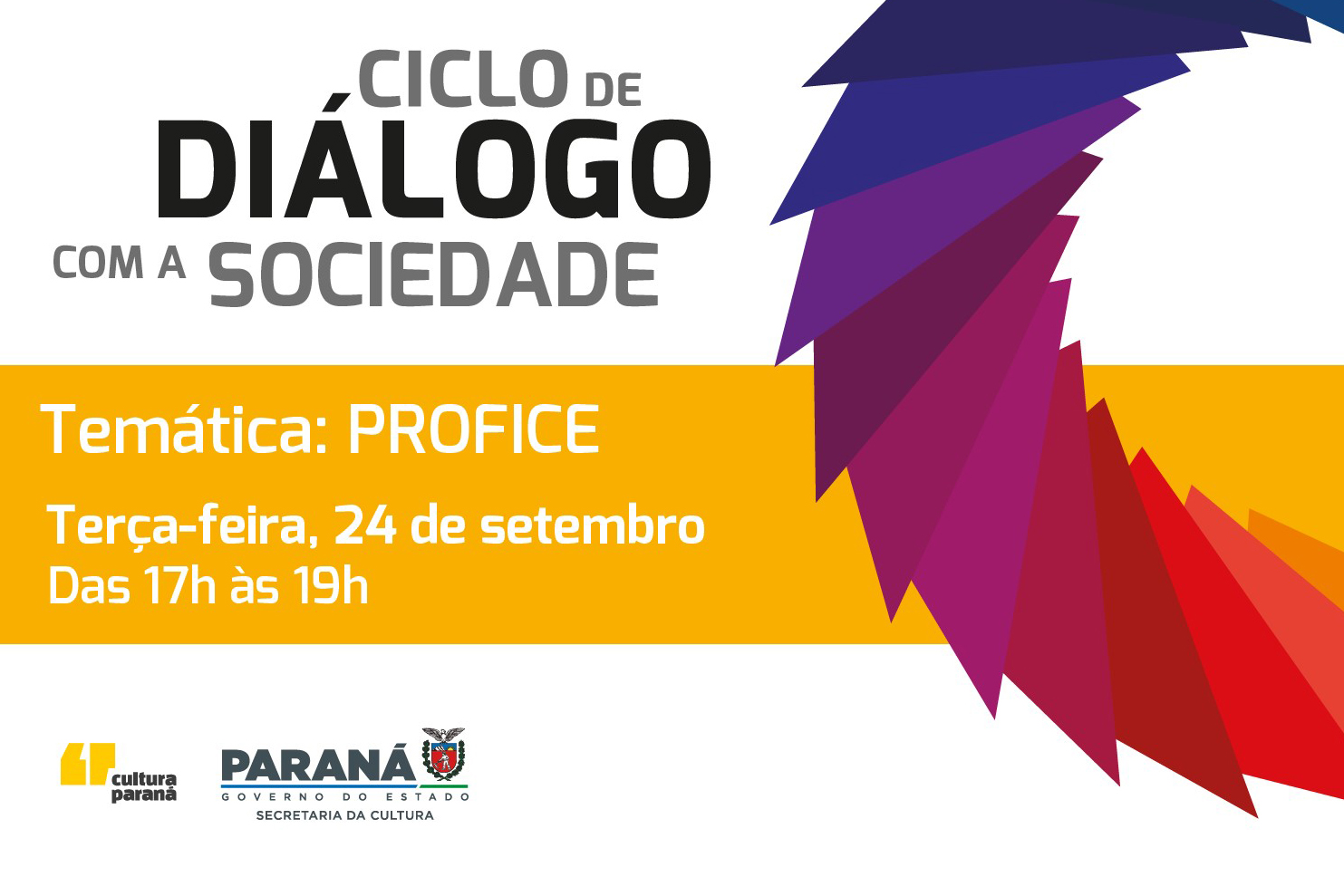 CICLO DE
DIÁLOGO
COM A SOCIEDADE

Temática: PROFICE

Terça-feira, 24 de setembro
Das 17h às 19h

cultura paraná

PARANÁ
GOVERNO DO ESTADO
SECRETARIA DA CULTURA